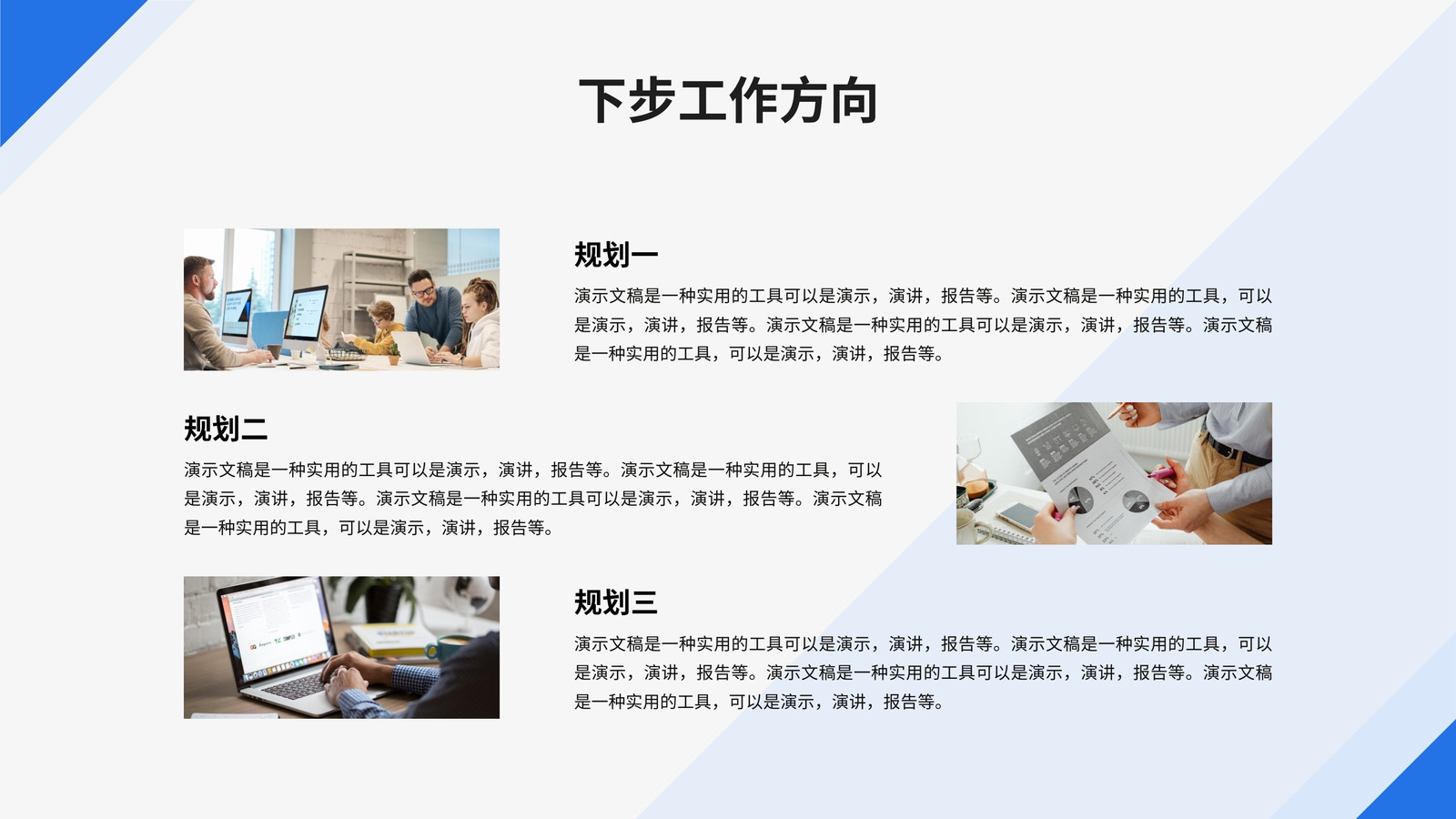 下步工作方向

规划一

演示文稿是一种实用的工具可以是演示，演讲，报告等。演示文稿是一种实用的工具，可以是演示，演讲，报告等。演示文稿是一种实用的工具可以是演示，演讲，报告等。演示文稿是一种实用的工具，可以是演示，演讲，报告等。

规划二

演示文稿是一种实用的工具可以是演示，演讲，报告等。演示文稿是一种实用的工具，可以是演示，演讲，报告等。演示文稿是一种实用的工具可以是演示，演讲，报告等。演示文稿是一种实用的工具，可以是演示，演讲，报告等。

规划三

演示文稿是一种实用的工具可以是演示，演讲，报告等。演示文稿是一种实用的工具，可以是演示，演讲，报告等。演示文稿是一种实用的工具可以是演示，演讲，报告等。演示文稿是一种实用的工具，可以是演示，演讲，报告等。